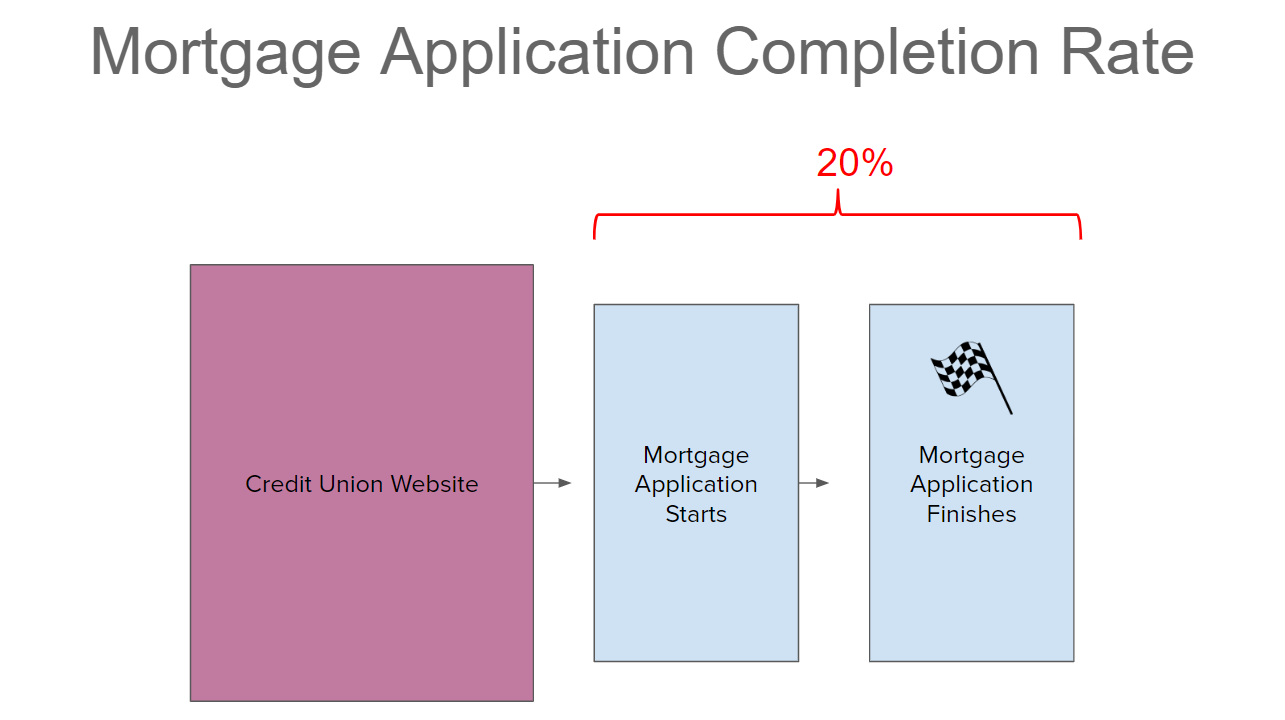 Mortgage Application Completion Rate

20%

Credit Union Website

Mortgage Application Starts

Mortgage Application Finishes